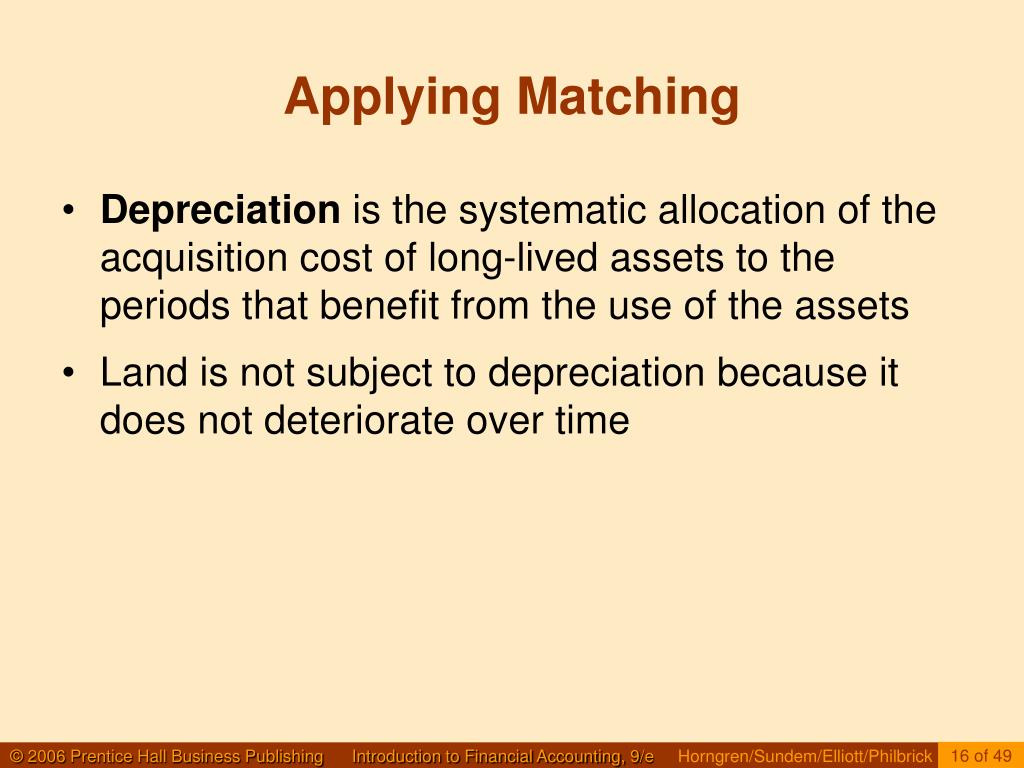 Applying Matching

• Depreciation is the systematic allocation of the acquisition cost of long-lived assets to the periods that benefit from the use of the assets

• Land is not subject to depreciation because it does not deteriorate over time

© 2006 Prentice Hall Business Publishing Introduction to Financial Accounting, 9/e Horngren/Sundem/Elliott/Philbrick 16 of 49